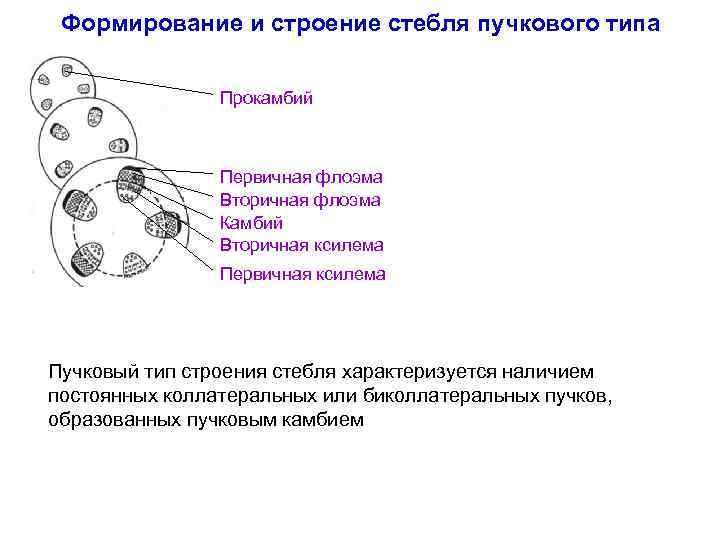 Формирование и строение стебля пучкового типа

Прокамбий

Первичная флоэма
Вторичная флоэма
Камбий
Вторичная ксилема
Первичная ксилема

Пучковый тип строения стебля характеризуется наличием постоянных коллатеральных или биколлатеральных пучков, образованных пучковым камбием